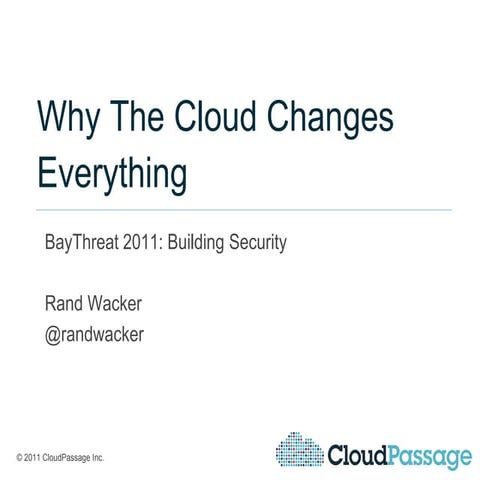 Why The Cloud Changes Everything

BayThreat 2011: Building Security

Rand Wacker
@randwacker

© 2011 CloudPassage Inc.

CloudPassage